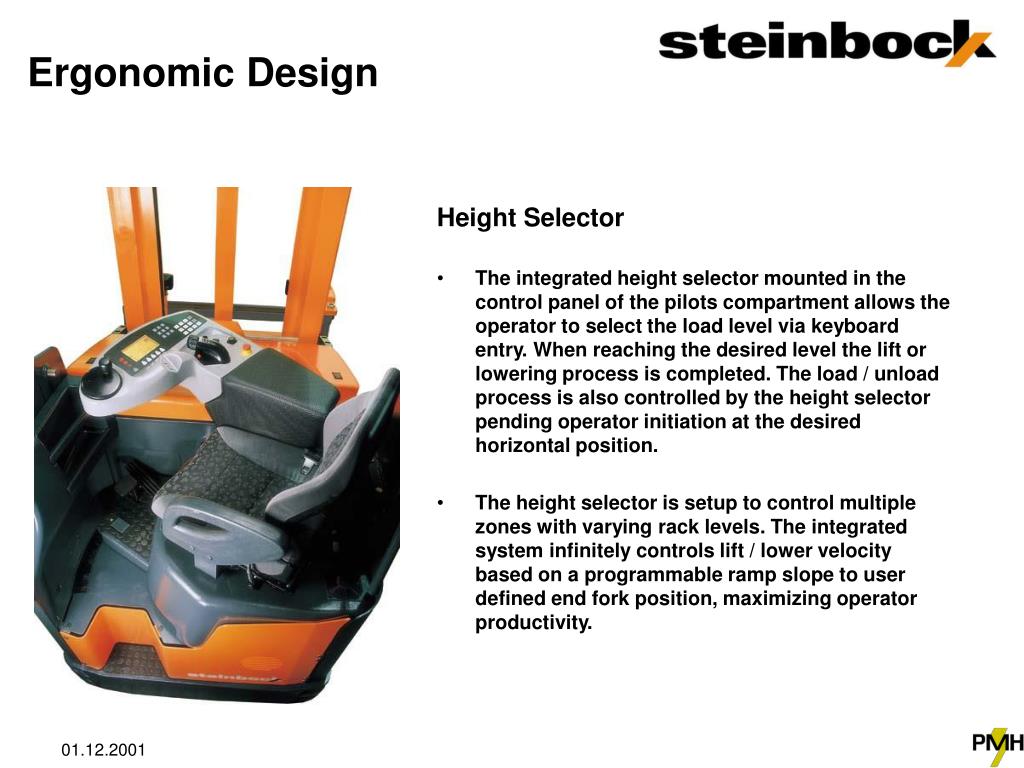 Ergonomic Design

steinbock

Height Selector

• The integrated height selector mounted in the control panel of the pilots compartment allows the operator to select the load level via keyboard entry. When reaching the desired level the lift or lowering process is completed. The load / unload process is also controlled by the height selector pending operator initiation at the desired horizontal position.

• The height selector is setup to control multiple zones with varying rack levels. The integrated system infinitely controls lift / lower velocity based on a programmable ramp slope to user defined end fork position, maximizing operator productivity.

steinbock

01.12.2001

PMH